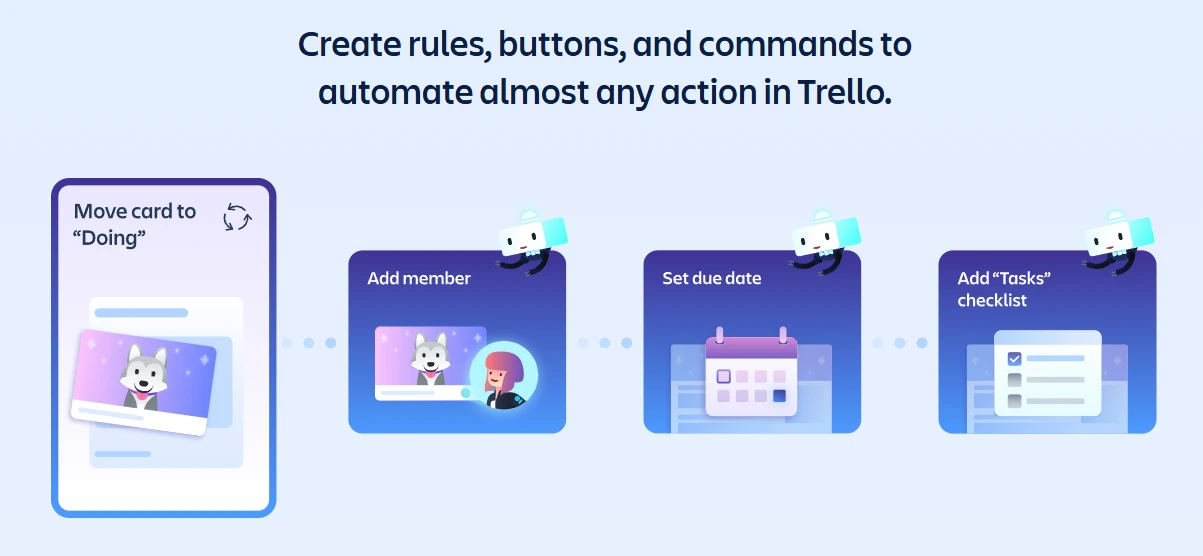 Create rules, buttons, and commands to automate almost any action in Trello.

Move card to “Doing”

Add member

Set due date

Add “Tasks” checklist